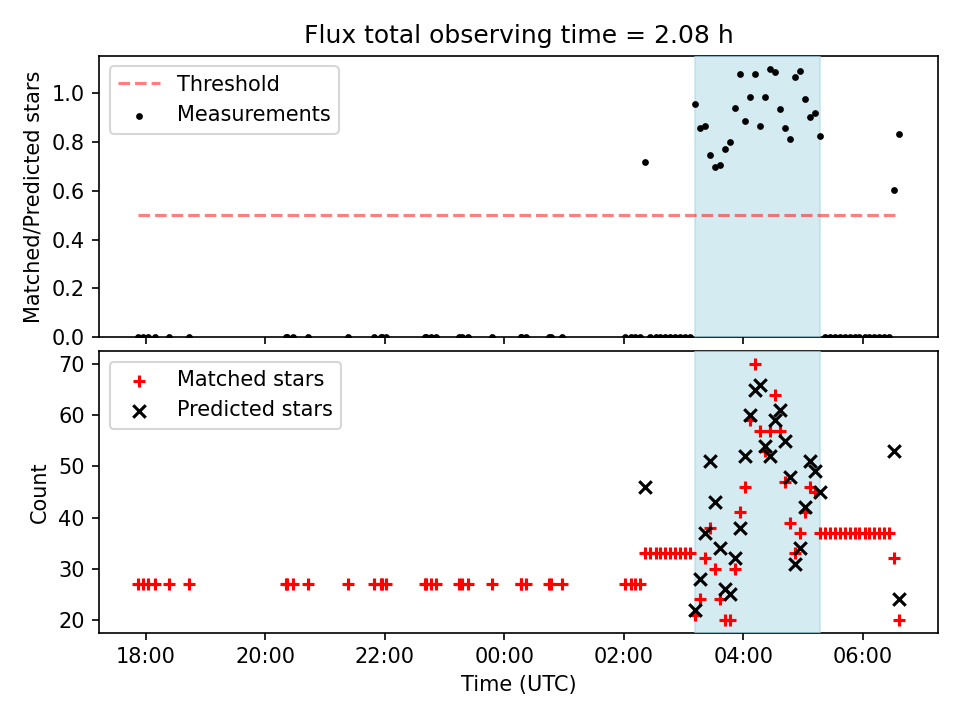 Flux total observing time = 2.08 h

Threshold
Measurements

Matched/Predicted stars

1.0
0.8
0.6
0.4
0.2
0.0

Matched stars
Predicted stars

Count

70
60
50
40
30
20

18:00
20:00
22:00
00:00
02:00
04:00
06:00

Time (UTC)